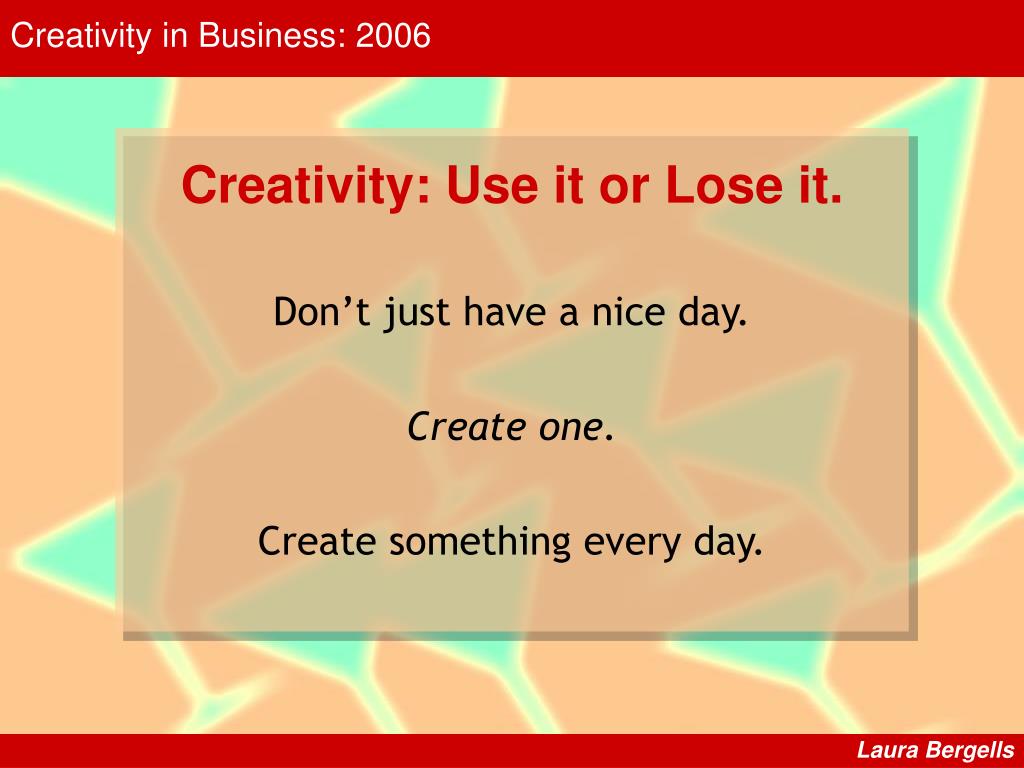 Creativity in Business: 2006

Creativity: Use it or Lose it.

Don’t just have a nice day.

Create one.

Create something every day.

Laura Bergells